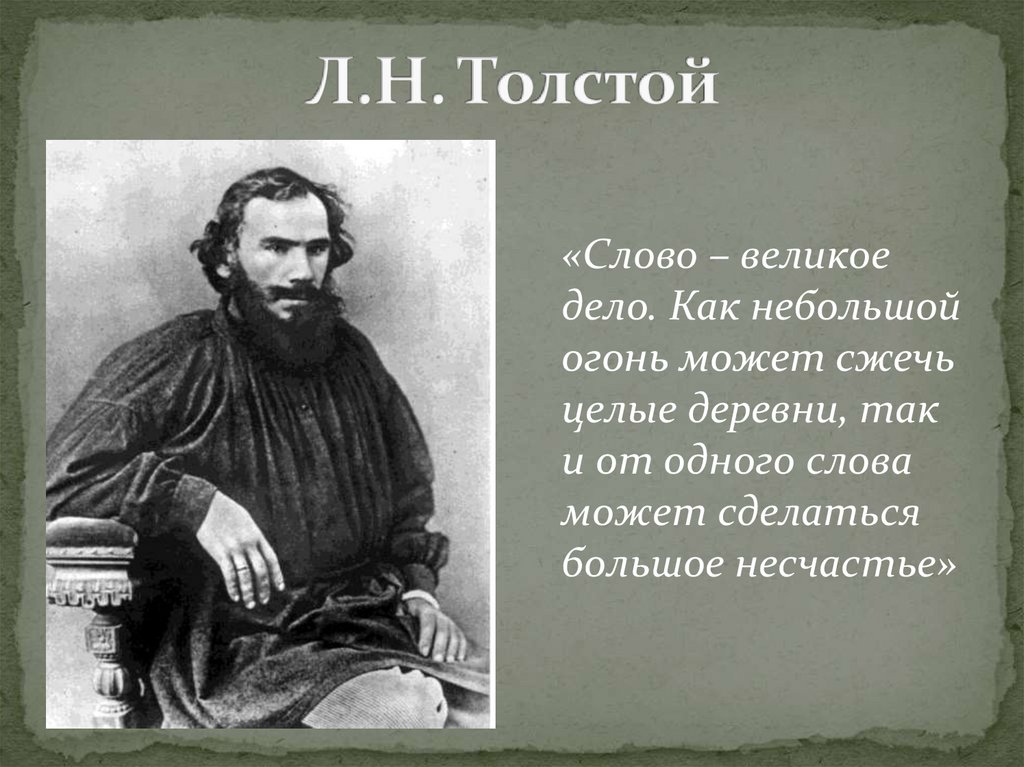 Л.Н. Толстой

«Слово – великое дело. Как небольшой огонь может сжечь целые деревни, так и от одного слова может сделаться большое несчастье»